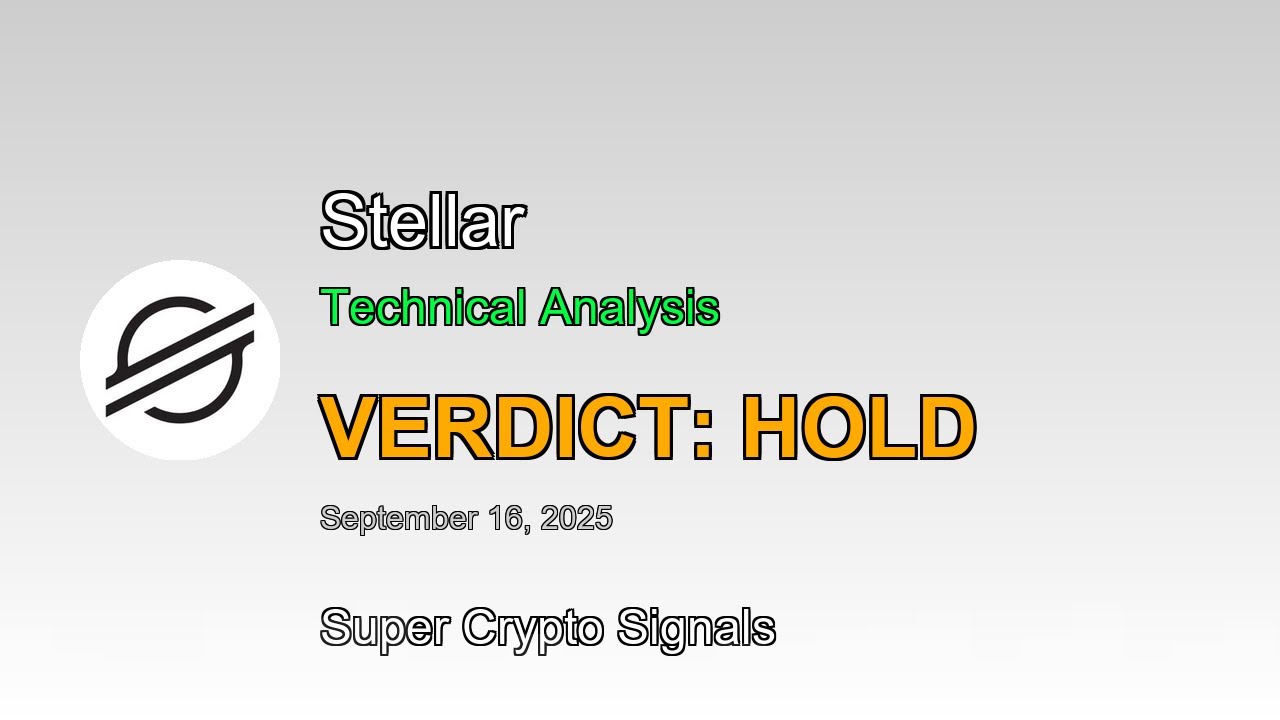 Stellar

Technical Analysis

VERDICT: HOLD

September 16, 2025

Super Crypto Signals